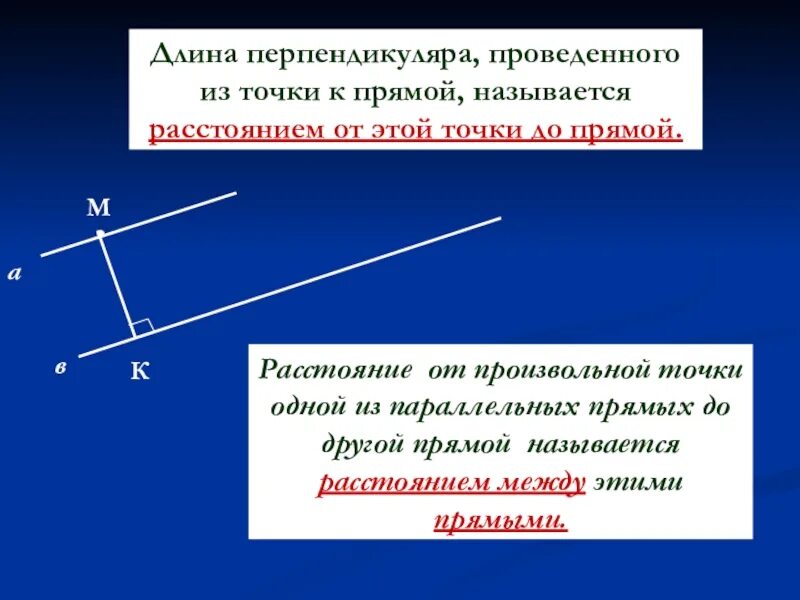 Длина перпендикуляра, проведенного из точки к прямой, называется расстоянием от этой точки до прямой.

М

а

в

К

Расстояние от произвольной точки одной из параллельных прямых до другой прямой называется расстоянием между этими прямыми.